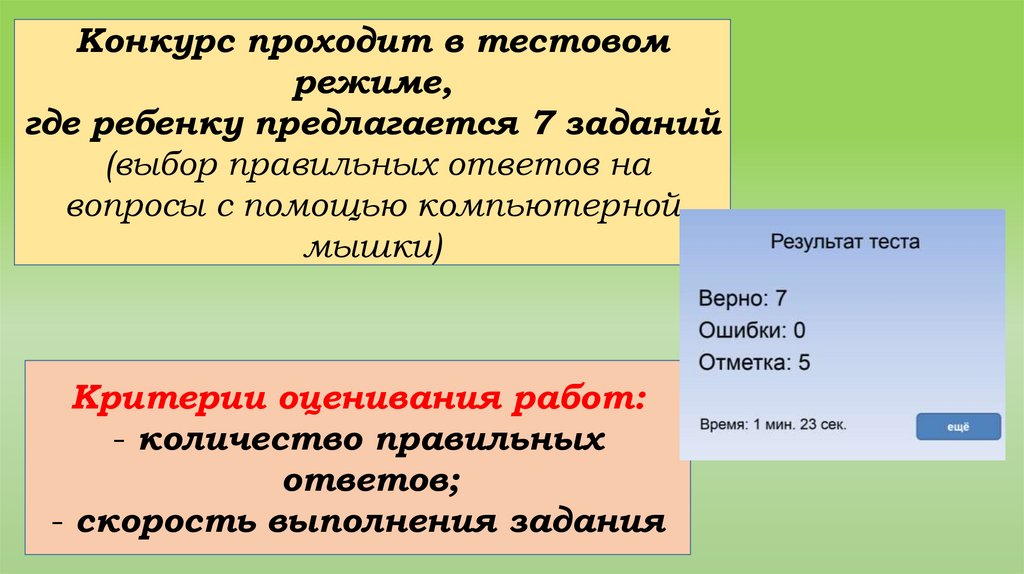 Конкурс проходит в тестовом режиме,
где ребенку предлагается 7 заданий (выбор правильных ответов на вопросы с помощью компьютерной мышки)

Результат теста

Верно: 7
Ошибки: 0
Отметка: 5

Время: 1 мин. 23 сек.

ещё

Критерии оценивания работ:
- количество правильных ответов;
- скорость выполнения задания